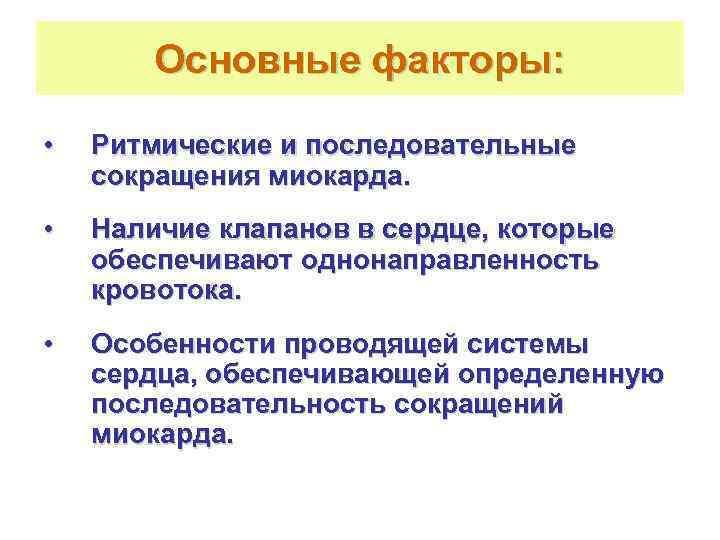 Основные факторы:

• Ритмические и последовательные сокращения миокарда.

• Наличие клапанов в сердце, которые обеспечивают однонаправленность кровотока.

• Особенности проводящей системы сердца, обеспечивающей определенную последовательность сокращений миокарда.